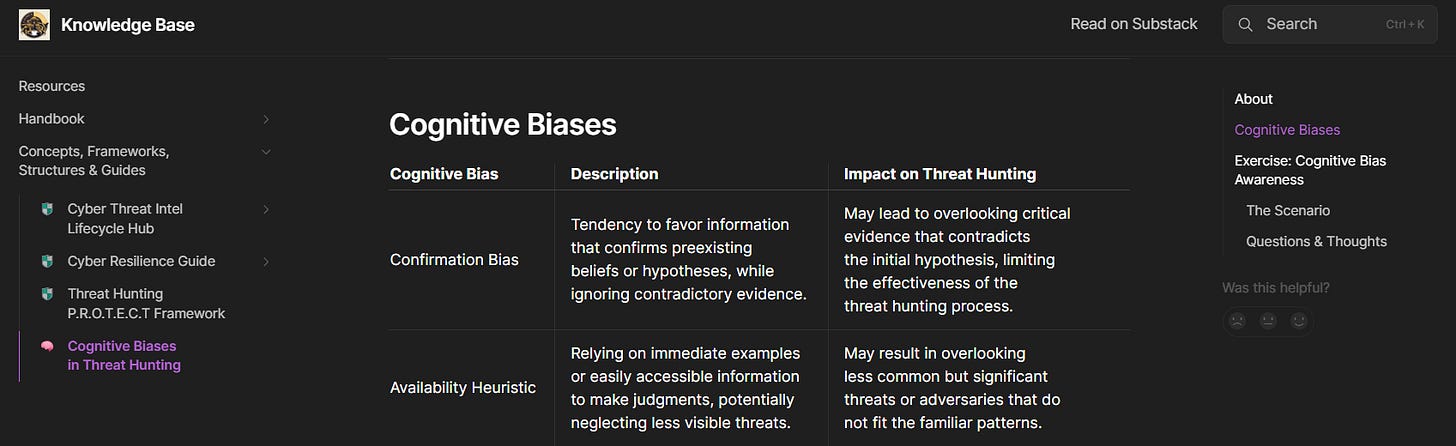 Knowledge Base

Read on Substack

Search Ctrl + K

Resources

Handbook

Concepts, Frameworks, Structures & Guides

Cyber Threat Intel Lifecycle Hub

Cyber Resilience Guide

Threat Hunting P.R.O.T.E.C.T Framework

Cognitive Biases in Threat Hunting

Cognitive Biases

| Cognitive Bias | Description | Impact on Threat Hunting |
|---|---|---|
| Confirmation Bias | Tendency to favor information that confirms preexisting beliefs or hypotheses, while ignoring contradictory evidence. | May lead to overlooking critical evidence that contradicts the initial hypothesis, limiting the effectiveness of the threat hunting process. |
| Availability Heuristic | Relying on immediate examples or easily accessible information to make judgments, potentially neglecting less visible threats. | May result in overlooking less common but significant threats or adversaries that do not fit the familiar patterns. |

About

Cognitive Biases

Exercise: Cognitive Bias Awareness

The Scenario

Questions & Thoughts

Was this helpful?